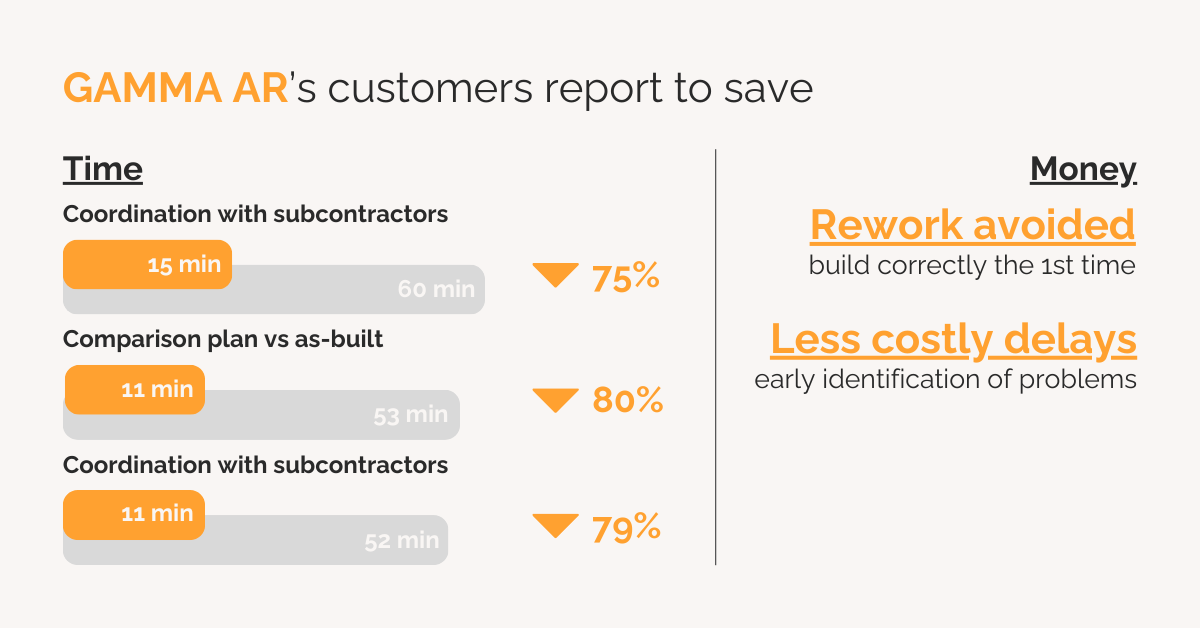 GAMMA AR's customers report to save

Time

Coordination with subcontractors

15 min

60 min

75%

Comparison plan vs as-built

11 min

53 min

80%

Coordination with subcontractors

11 min

52 min

79%

Money

Rework avoided

build correctly the 1st time

Less costly delays

early identification of problems